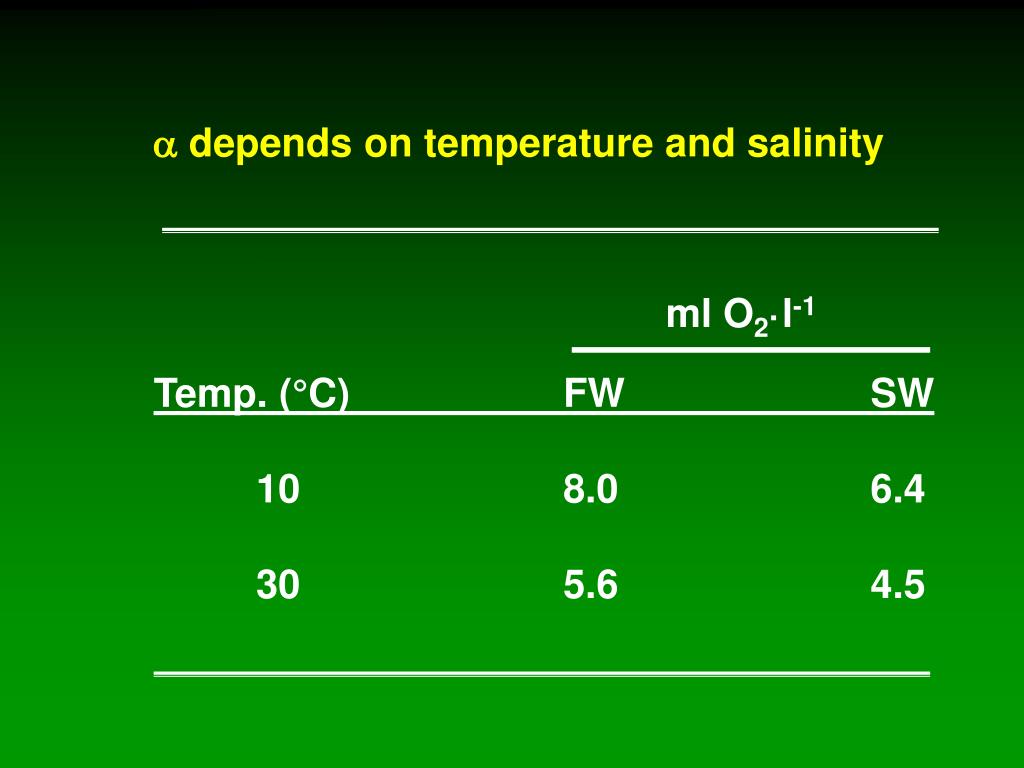 $\alpha$ depends on temperature and salinity

| | ml $O_2 \cdot l^{-1}$ | |
|---|---|---|
| Temp. (°C) | FW | SW |
| 10 | 8.0 | 6.4 |
| 30 | 5.6 | 4.5 |